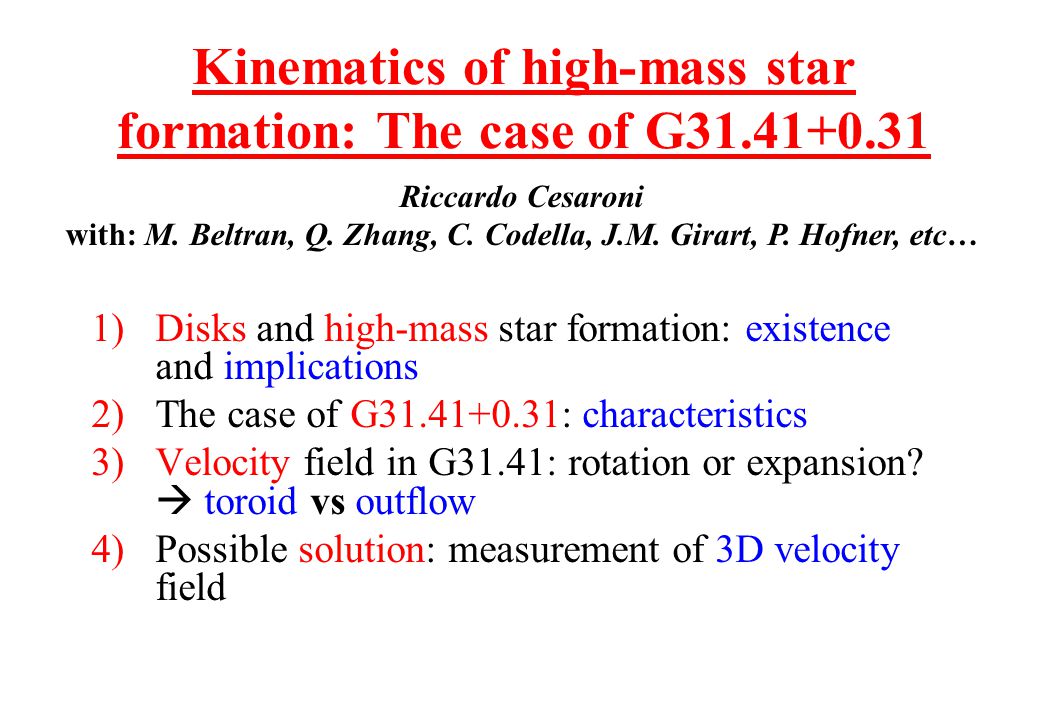 Kinematics of high-mass star formation: The case of G31.41+0.31

Riccardo Cesaroni
with: M. Beltran, Q. Zhang, C. Codella, J.M. Girart, P. Hofner, etc…

1) Disks and high-mass star formation: existence and implications
2) The case of G31.41+0.31: characteristics
3) Velocity field in G31.41: rotation or expansion? → toroid vs outflow
4) Possible solution: measurement of 3D velocity field